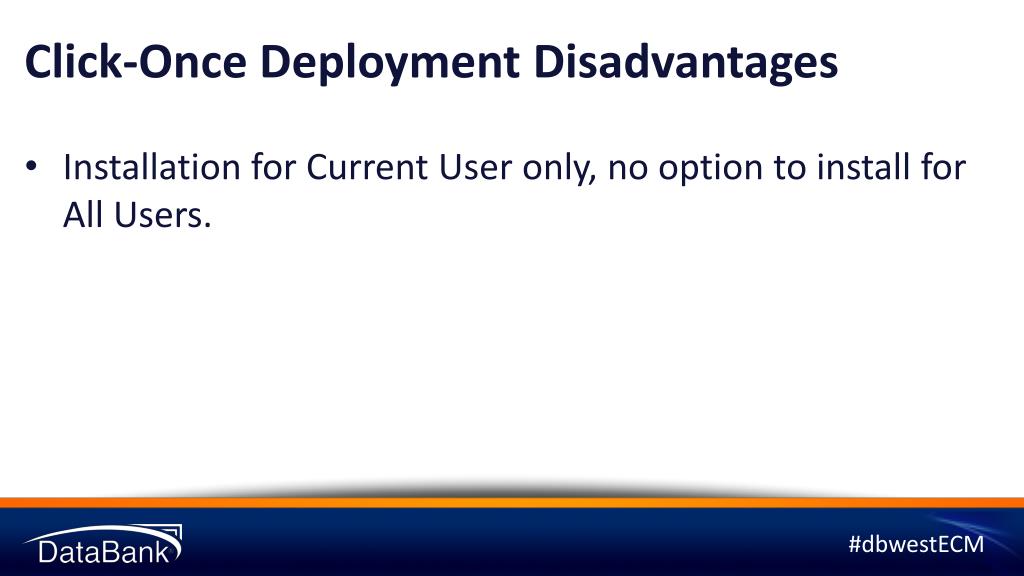 Click-Once Deployment Disadvantages

• Installation for Current User only, no option to install for All Users.

DataBank

#dbwestECM